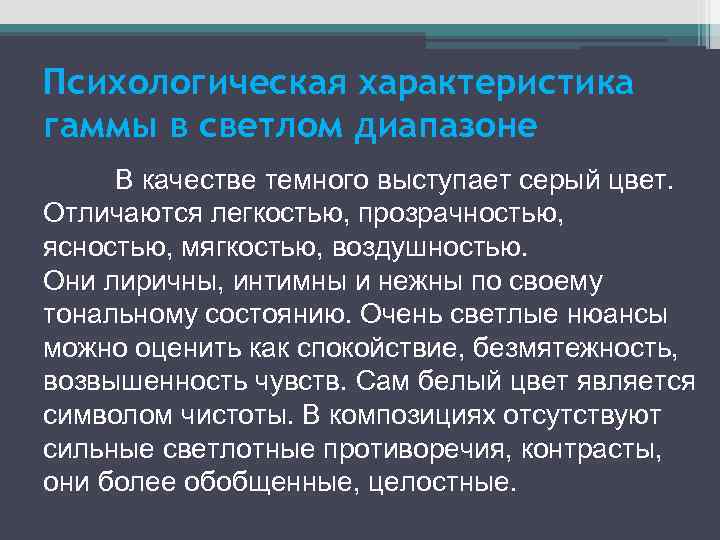 Психологическая характеристика гаммы в светлом диапазоне

В качестве темного выступает серый цвет. Отличаются легкостью, прозрачностью, ясностью, мягкостью, воздушностью.
Они лиричны, интимны и нежны по своему тональному состоянию. Очень светлые нюансы можно оценить как спокойствие, безмятежность, возвышенность чувств. Сам белый цвет является символом чистоты. В композициях отсутствуют сильные светлотные противоречия, контрасты, они более обобщенные, целостные.